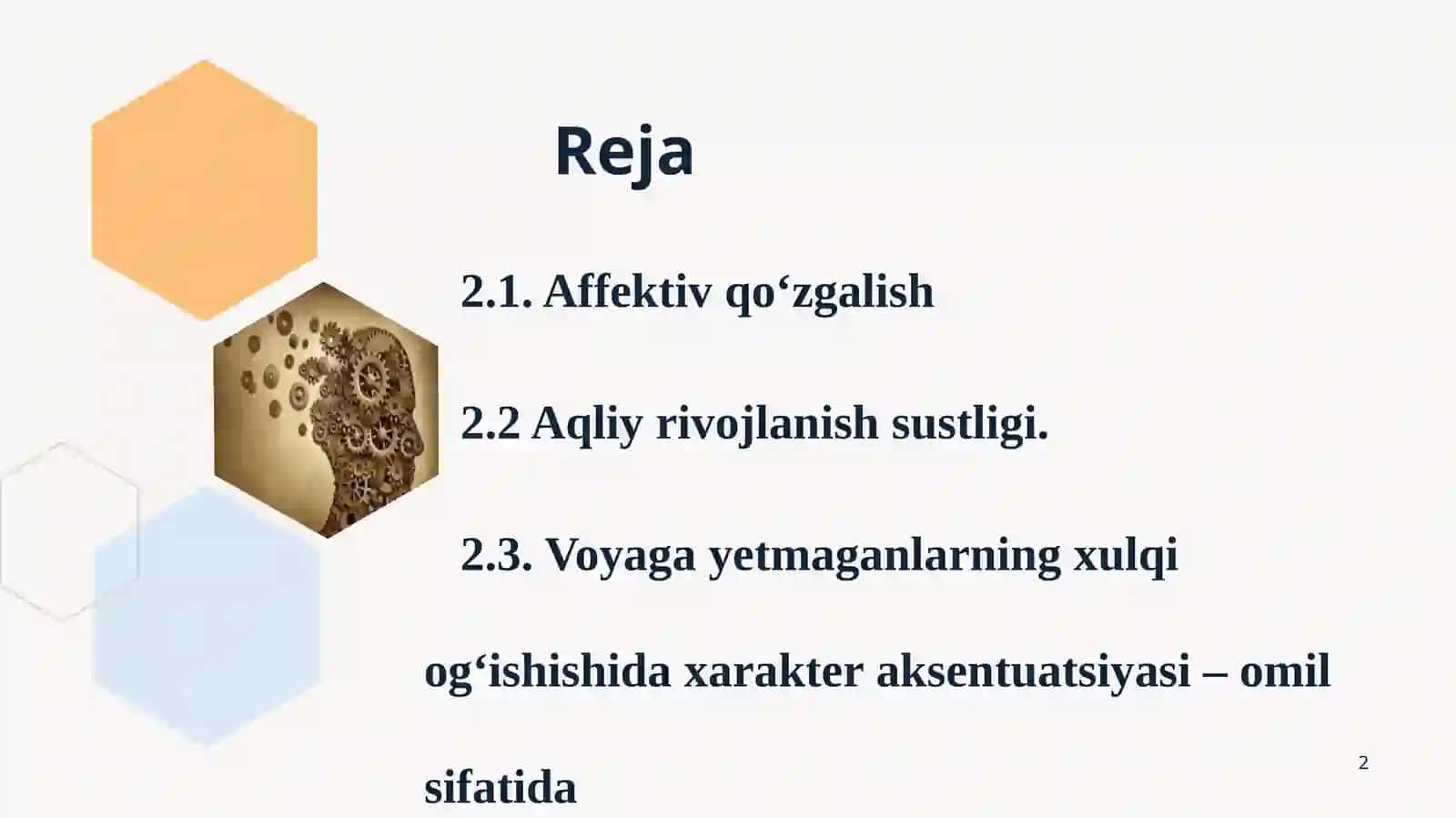 Reja

2.1. Affektiv qo‘zgalish

2.2 Aqliy rivojlanish sustligi.

2.3. Voyaga yetmaganlarning xulqi og‘ishishida xarakter aksentuatsiyasi – omil sifatida

2